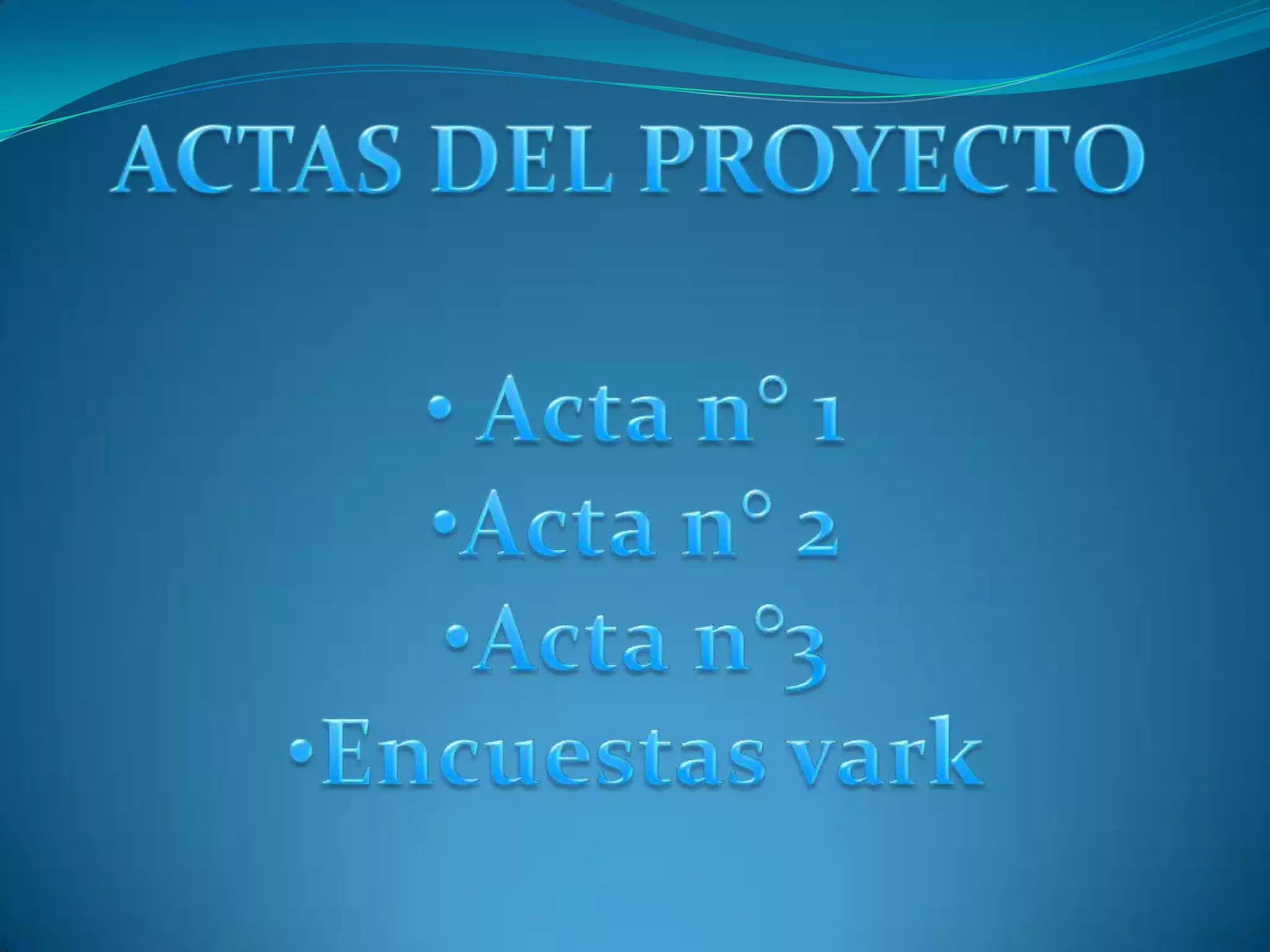 ACTAS DEL PROYECTO

• Acta n° 1
•Acta n° 2
•Acta n°3
•Encuestas vark